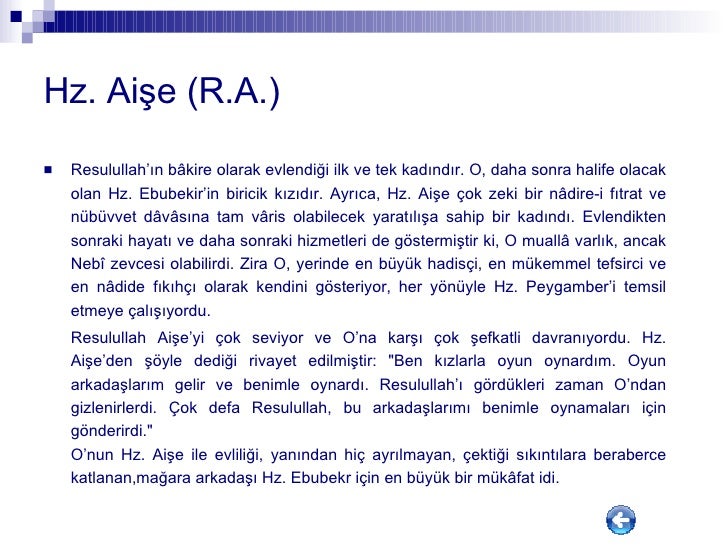 Hz. Aişe (R.A.)

Resulullah'ın bâkire olarak evlendiği ilk ve tek kadındır. O, daha sonra halife olacak olan Hz. Ebubekir'in biricik kızıdır. Ayrıca, Hz. Aişe çok zeki bir nâdire-i fıtrat ve nübüvvet dâvâsına tam vâris olabilecek yaratılışa sahip bir kadındı. Evlendikten sonraki hayatı ve daha sonraki hizmetleri de göstermiştir ki, O muallâ varlık, ancak Nebî zevcesi olabilirdi. Zira O, yerinde en büyük hadisçi, en mükemmel tefsirci ve en nâdide fıkıhçı olarak kendini gösteriyor, her yönüyle Hz. Peygamber'i temsil etmeye çalışıyordu.

Resulullah Aişe'yi çok seviyor ve O'na karşı çok şefkatli davranıyordu. Hz. Aişe'den şöyle dediği rivayet edilmiştir: "Ben kızlarla oyun oynardım. Oyun arkadaşlarım gelir ve benimle oynardı. Resulullah'ı gördükleri zaman O'ndan gizlenirlerdi. Çok defa Resulullah, bu arkadaşlarımı benimle oynamaları için gönderirdi."

O'nun Hz. Aişe ile evliliği, yanından hiç ayrılmayan, çektiği sıkıntılara beraberce katlanan,mağara arkadaşı Hz. Ebubekr için en büyük bir mükâfat idi.